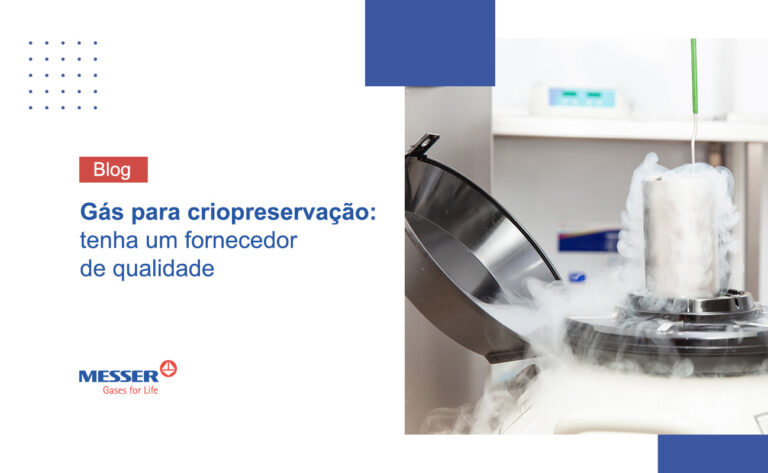 Blog

Gás para criopreservação: tenha um fornecedor de qualidade

MESSER
Gases for Life